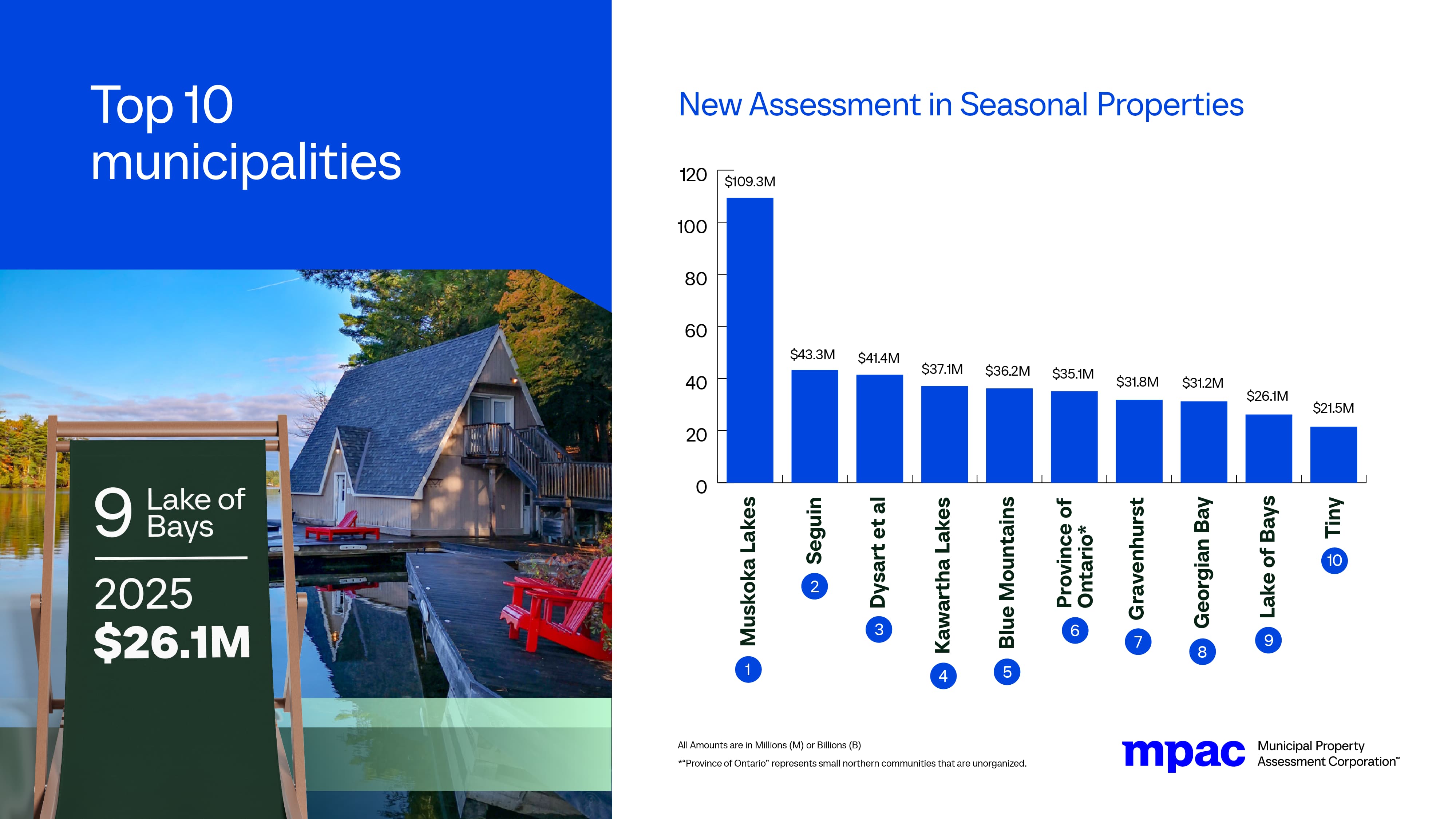 Top 10 municipalities

9 Lake of Bays

2025
$26.1M

New Assessment in Seasonal Properties

120
100
80
60
40
20
0

$109.3M
$43.3M
$41.4M
$37.1M
$36.2M
$35.1M
$31.8M
$31.2M
$26.1M
$21.5M

Muskoka Lakes 1
Seguin 2
Dysart et al 3
Kawartha Lakes 4
Blue Mountains 5
Province of Ontario* 6
Gravenhurst 7
Georgian Bay 8
Lake of Bays 9
Tiny 10

All Amounts are in Millions (M) or Billions (B)
*"Province of Ontario" represents small northern communities that are unorganized.

mpac Municipal Property Assessment Corporation™